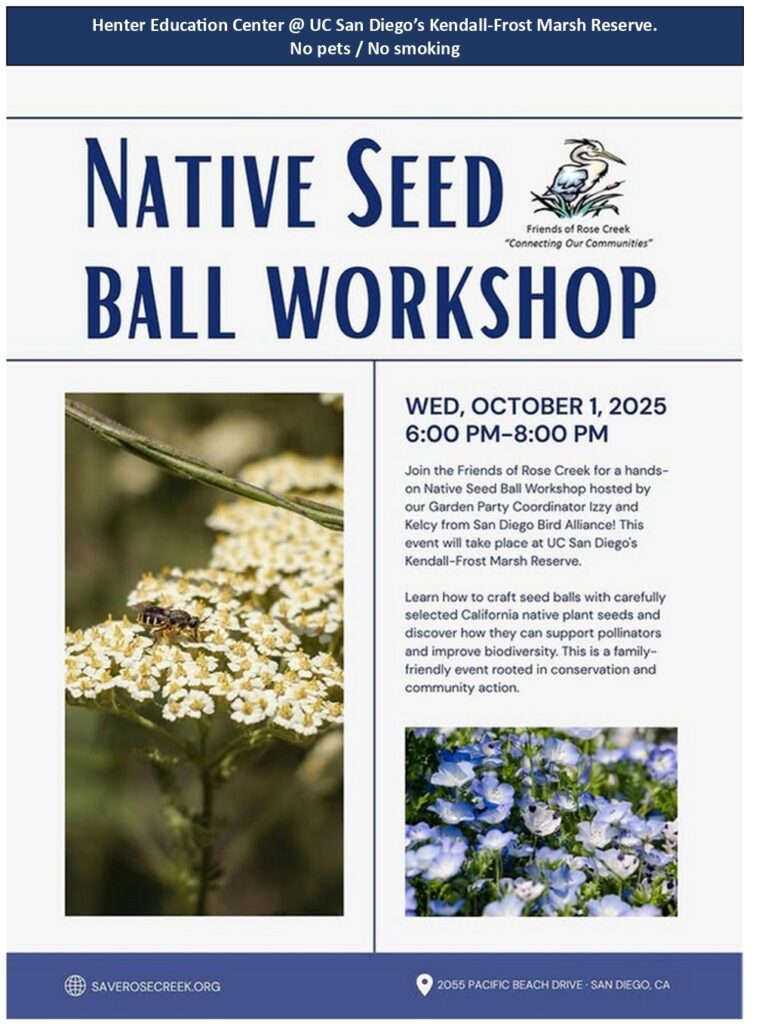 Henter Education Center @ UC San Diego's Kendall-Frost Marsh Reserve.
No pets / No smoking

NATIVE SEED BALL WORKSHOP

Friends of Rose Creek
"Connecting Our Communities"

WED, OCTOBER 1, 2025
6:00 PM–8:00 PM

Join the Friends of Rose Creek for a hands-on Native Seed Ball Workshop hosted by our Garden Party Coordinator Izzy and Kelcy from San Diego Bird Alliance! This event will take place at UC San Diego's Kendall-Frost Marsh Reserve.

Learn how to craft seed balls with carefully selected California native plant seeds and discover how they can support pollinators and improve biodiversity. This is a family-friendly event rooted in conservation and community action.

SAVEROSECREEK.ORG

2055 PACIFIC BEACH DRIVE · SAN DIEGO, CA